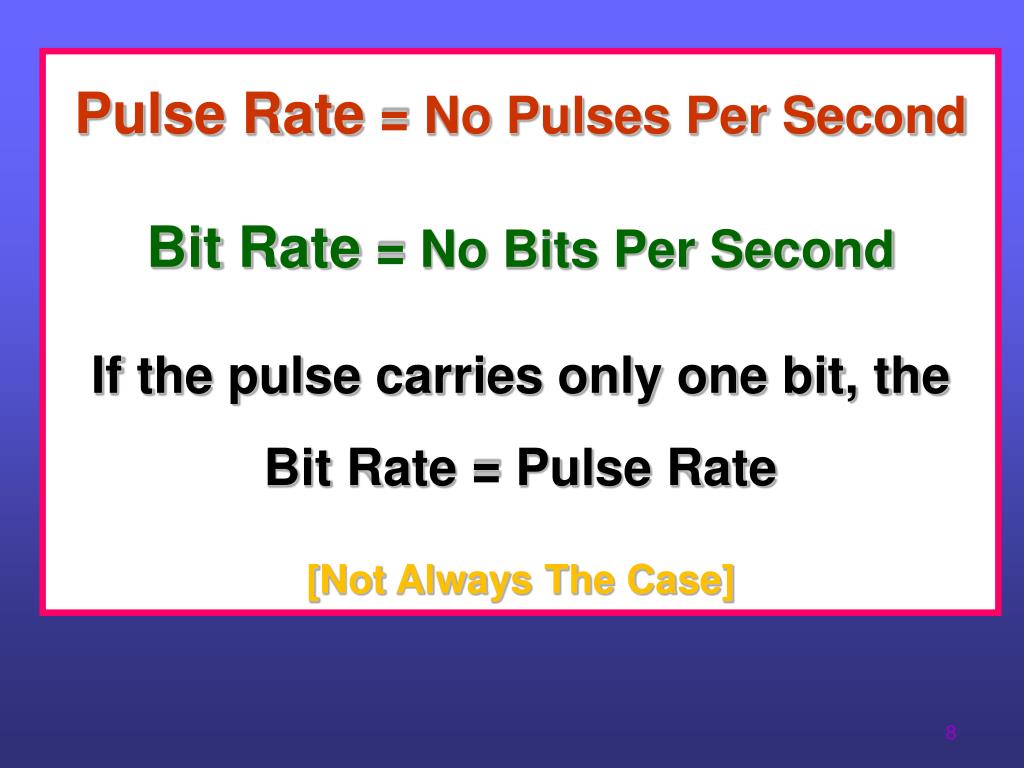 Pulse Rate = No Pulses Per Second

Bit Rate = No Bits Per Second

If the pulse carries only one bit, the Bit Rate = Pulse Rate

[Not Always The Case]

8